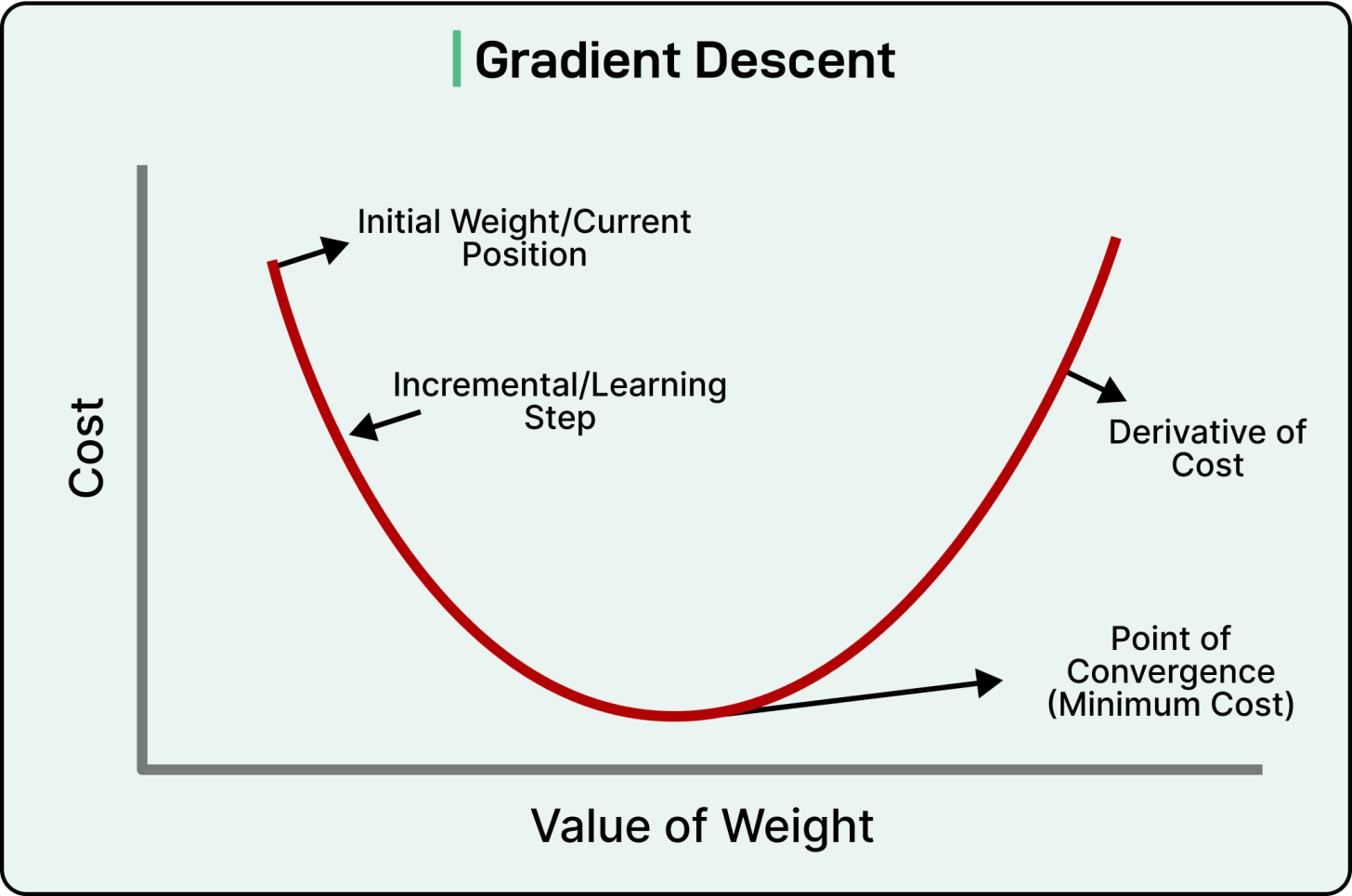 Gradient Descent

Cost

Initial Weight/Current Position

Incremental/Learning Step

Derivative of Cost

Point of Convergence (Minimum Cost)

Value of Weight